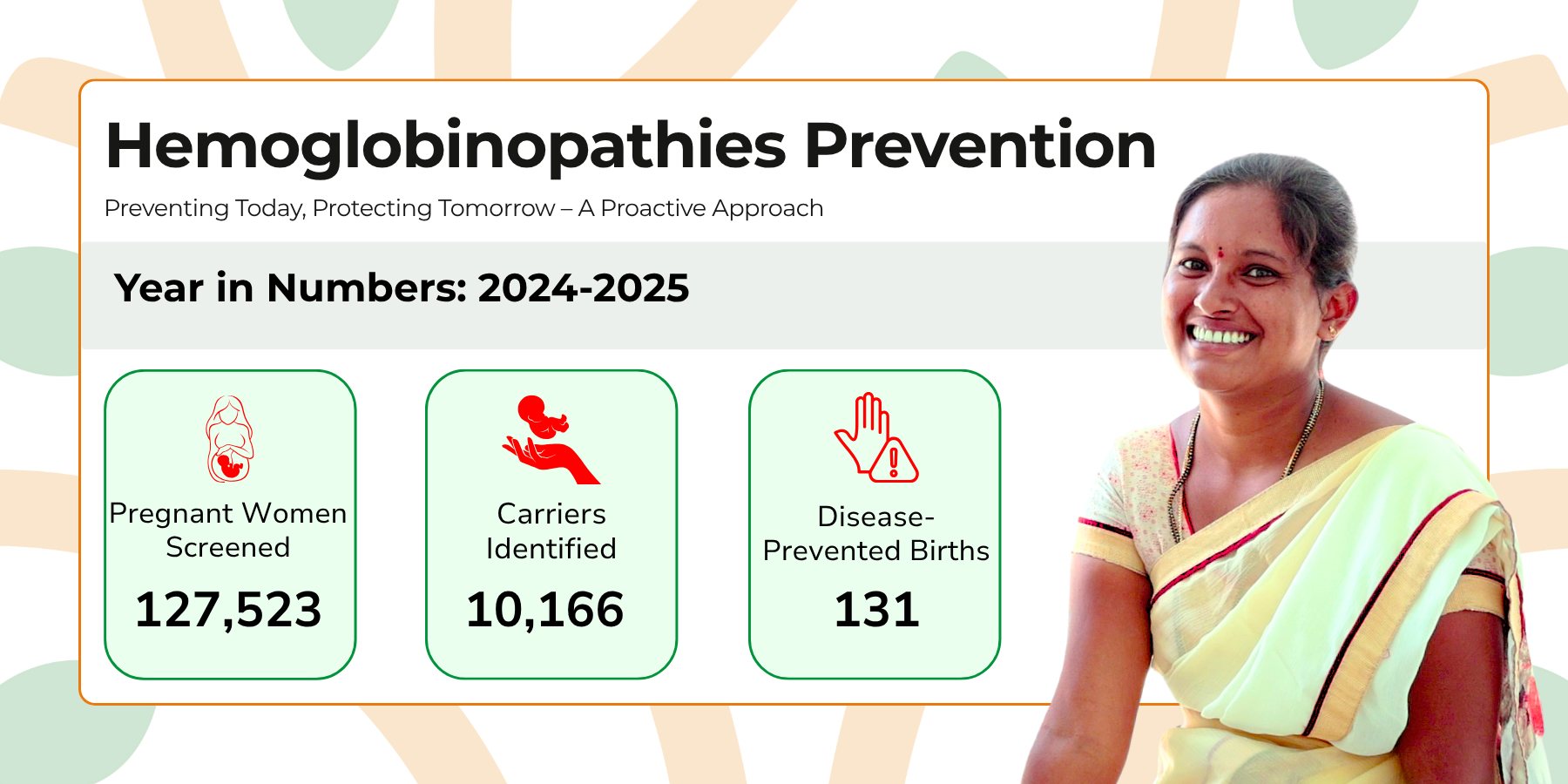 Hemoglobinopathies Prevention

Preventing Today, Protecting Tomorrow – A Proactive Approach

Year in Numbers: 2024-2025

Pregnant Women Screened
127,523

Carriers Identified
10,166

Disease-Prevented Births
131